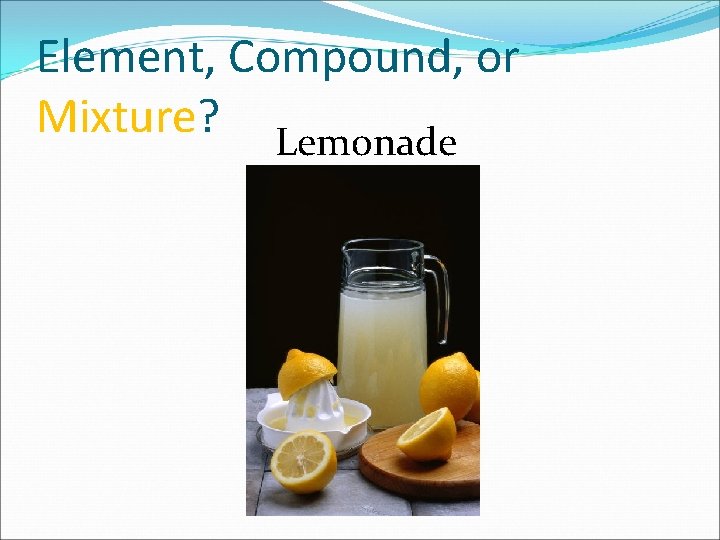 Element, Compound, or Mixture?

Lemonade